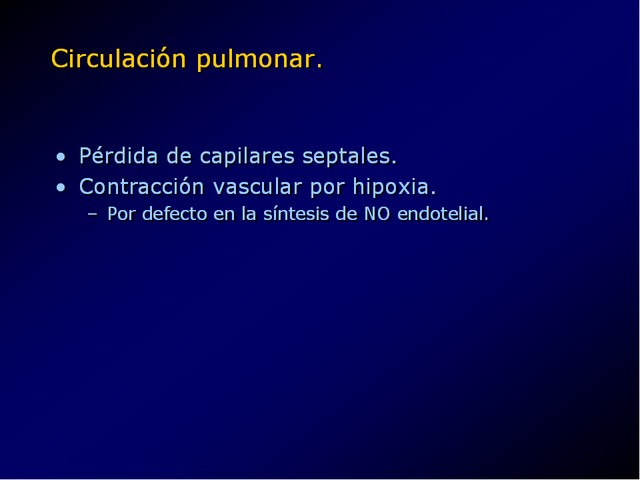 Circulación pulmonar.

• Pérdida de capilares septales.
• Contracción vascular por hipoxia.
  – Por defecto en la síntesis de NO endotelial.